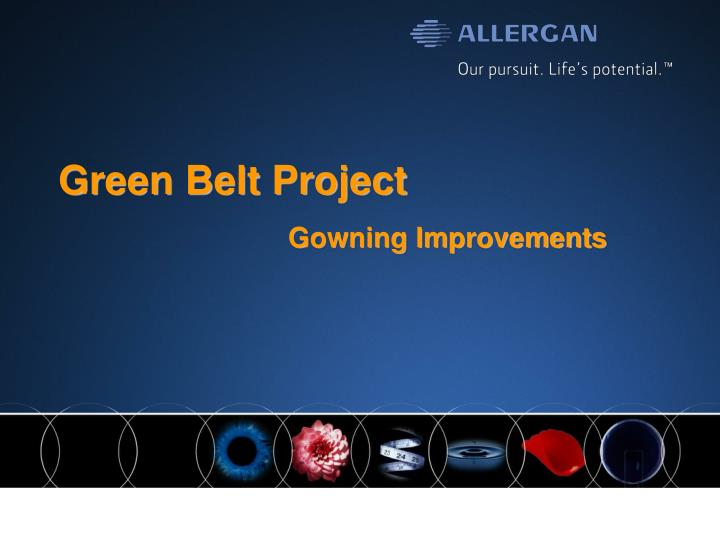 ALLERGAN
Our pursuit. Life's potential.™

Green Belt Project

Gowning Improvements

23 24 25